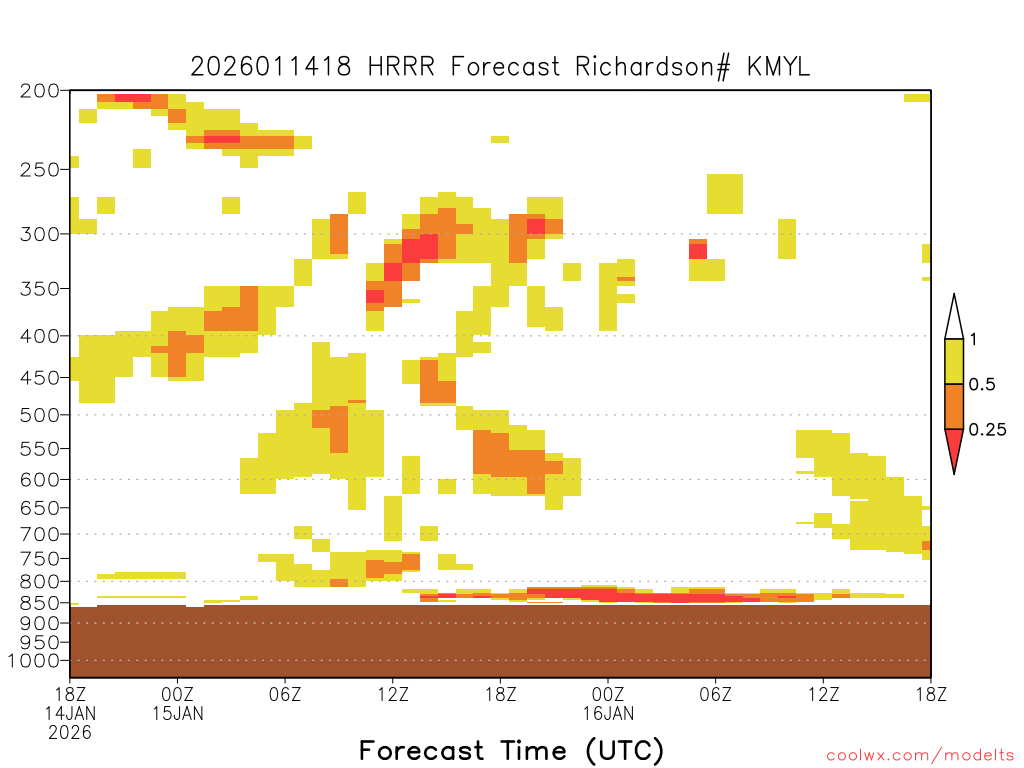 2026011418 HRRR Forecast Richardson# KMYL

200
250
300
350
400
450
500
550
600
650
700
750
800
850
900
950
1000

1
0.5
0.25

18Z 14JAN 2026
00Z 15JAN
06Z
12Z
18Z
00Z 16JAN
06Z
12Z
18Z

Forecast Time (UTC)

coolwx.com/modelts